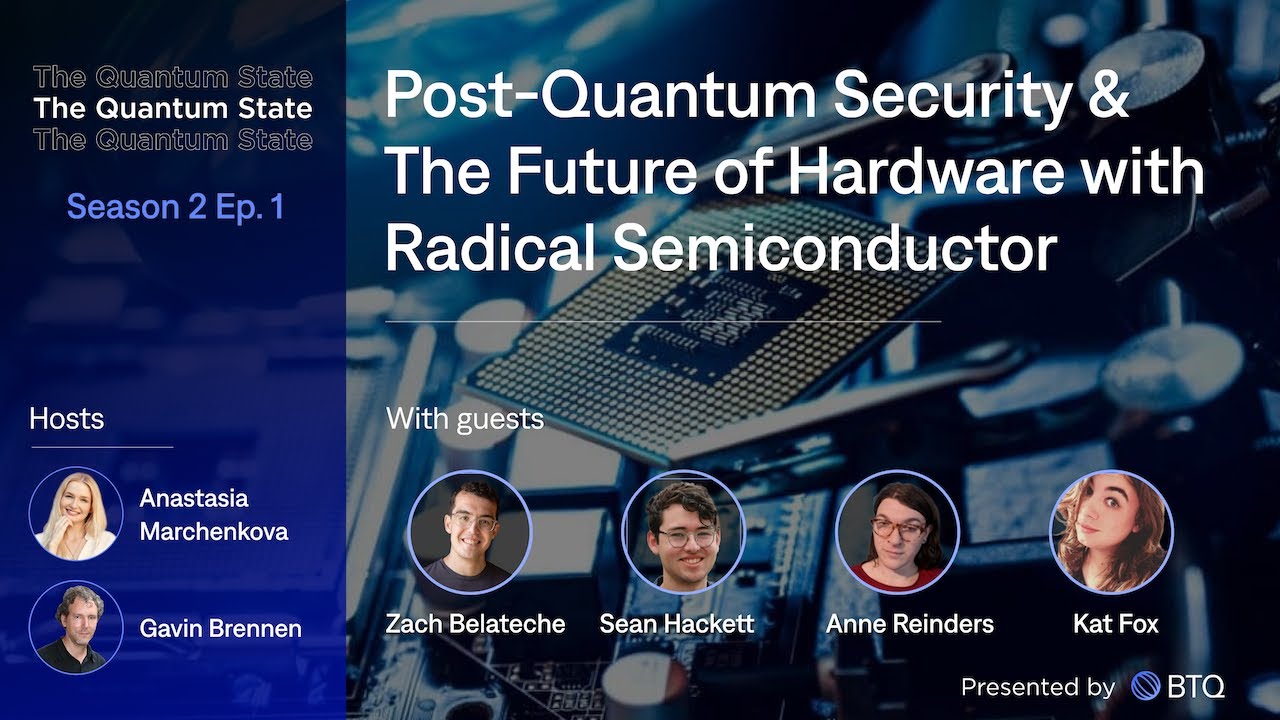 The Quantum State
The Quantum State
The Quantum State

Season 2 Ep. 1

Post-Quantum Security & The Future of Hardware with Radical Semiconductor

Hosts

Anastasia Marchenkova

Gavin Brennen

With guests

Zach Belateche

Sean Hackett

Anne Reinders

Kat Fox

Presented by BTQ